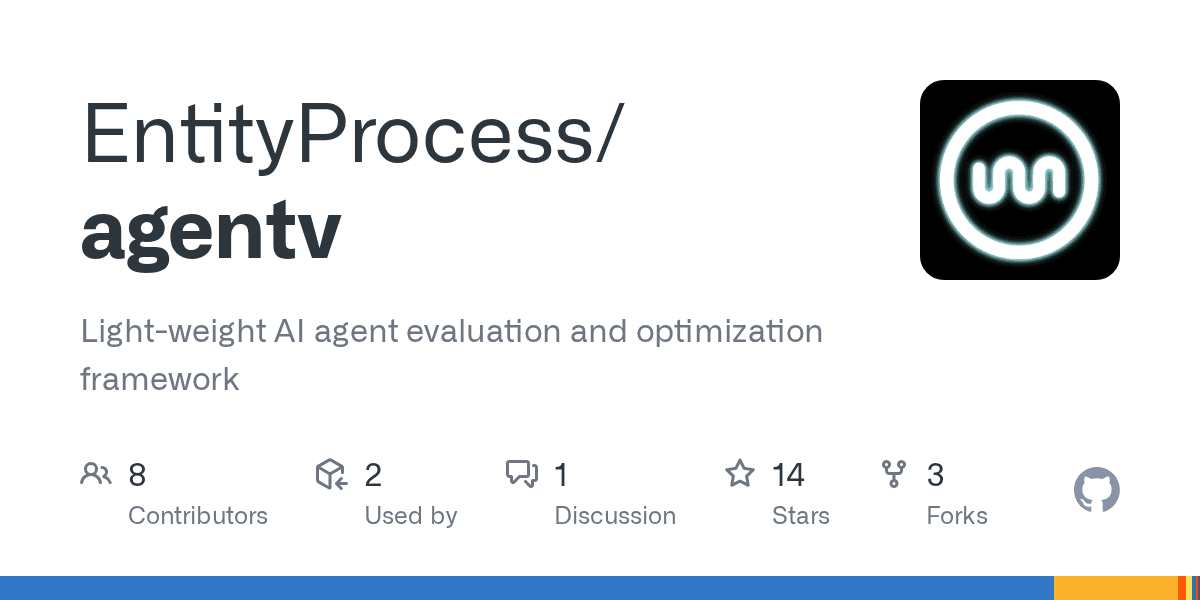 EntityProcess/
agentv

Light-weight AI agent evaluation and optimization framework

8
Contributors

2
Used by

1
Discussion

14
Stars

3
Forks